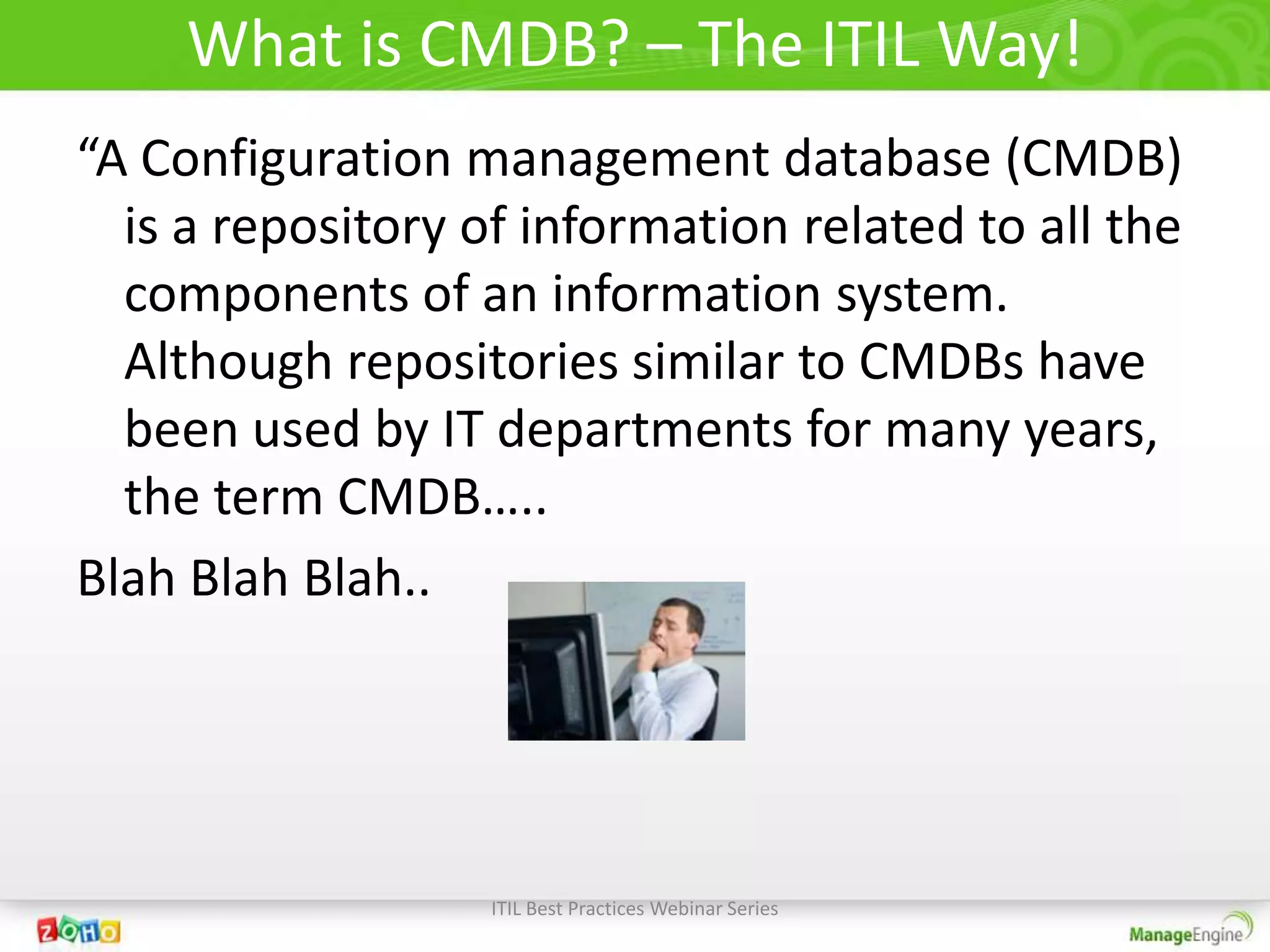 What is CMDB? – The ITIL Way!

“A Configuration management database (CMDB) is a repository of information related to all the components of an information system. Although repositories similar to CMDBs have been used by IT departments for many years, the term CMDB…..

Blah Blah Blah..

ITIL Best Practices Webinar Series

ZOHO

ManageEngine